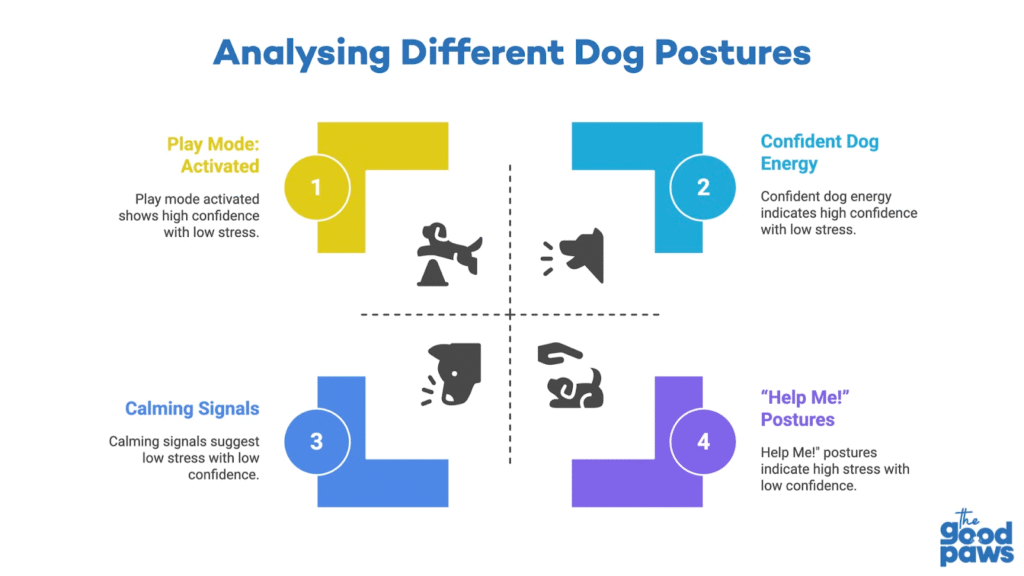 Analysing Different Dog Postures

Play Mode: Activated

Play mode activated shows high confidence with low stress.

1

Confident Dog Energy

Confident dog energy indicates high confidence with low stress.

2

Calming Signals

Calming signals suggest low stress with low confidence.

3

"Help Me!" Postures

Help Me!" postures indicate high stress with low confidence.

4

the good paws